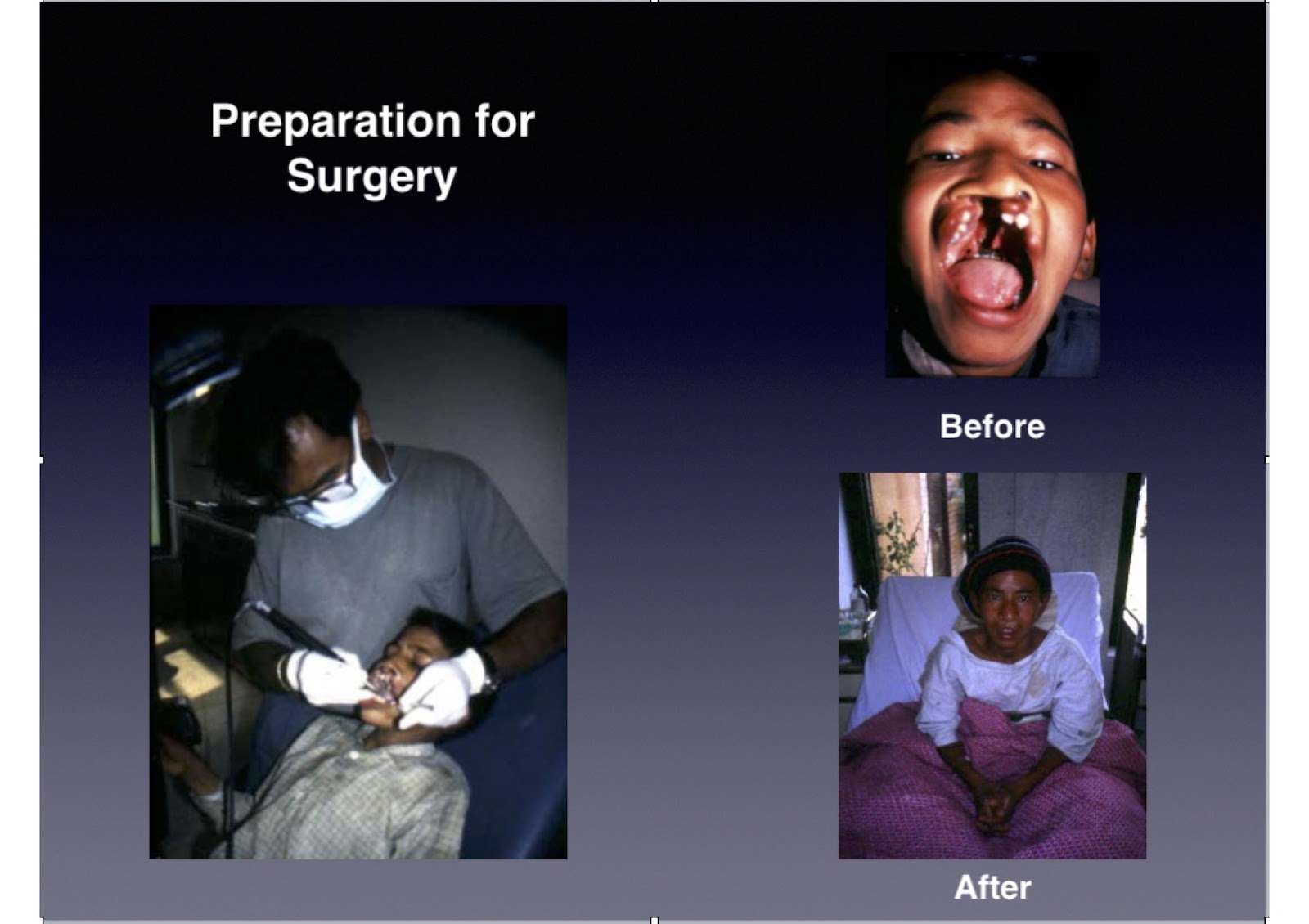 Preparation for Surgery

Before

After